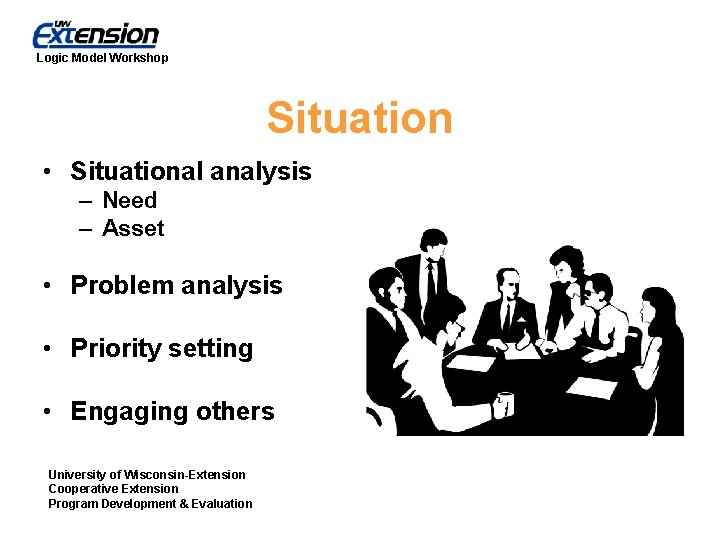 UW Extension
Logic Model Workshop

Situation

• Situational analysis
– Need
– Asset

• Problem analysis

• Priority setting

• Engaging others

University of Wisconsin-Extension
Cooperative Extension
Program Development & Evaluation